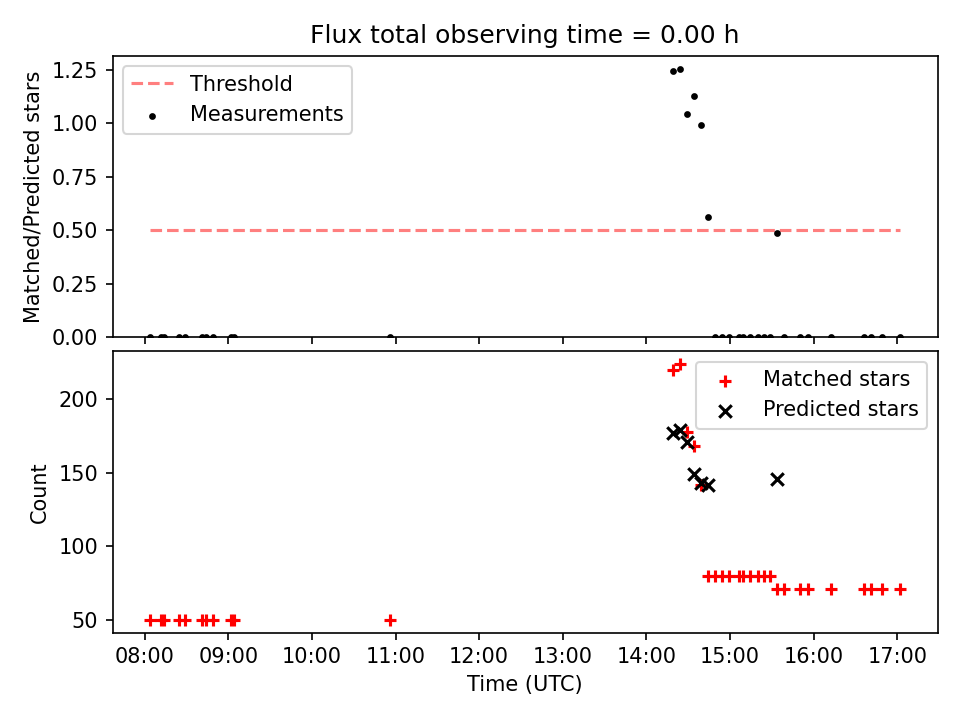 Flux total observing time = 0.00 h

Threshold
Measurements

Matched/Predicted stars

1.25
1.00
0.75
0.50
0.25
0.00

Matched stars
Predicted stars

Count

200
150
100
50

08:00 09:00 10:00 11:00 12:00 13:00 14:00 15:00 16:00 17:00

Time (UTC)